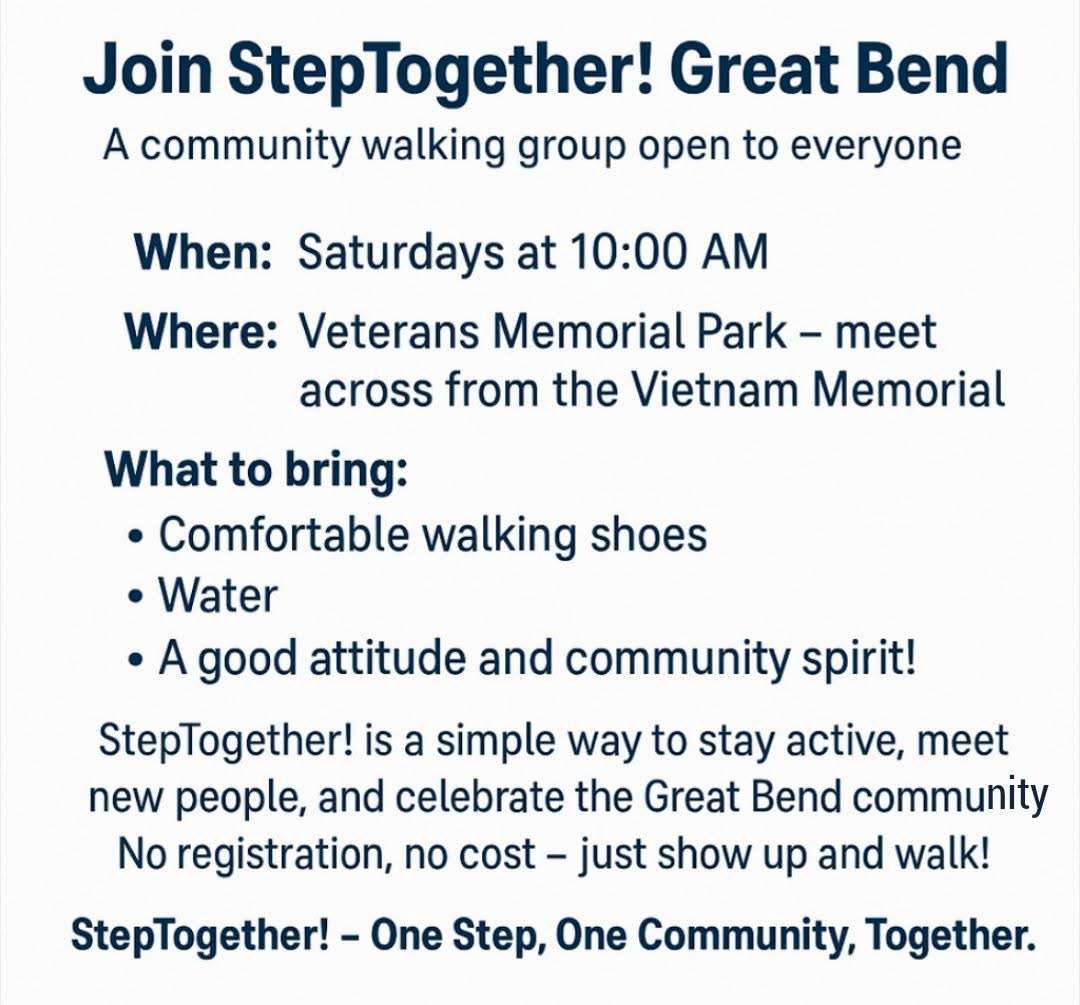 Join StepTogether! Great Bend

A community walking group open to everyone

When: Saturdays at 10:00 AM

Where: Veterans Memorial Park – meet across from the Vietnam Memorial

What to bring:
• Comfortable walking shoes
• Water
• A good attitude and community spirit!

StepTogether! is a simple way to stay active, meet new people, and celebrate the Great Bend community
No registration, no cost – just show up and walk!

StepTogether! – One Step, One Community, Together.